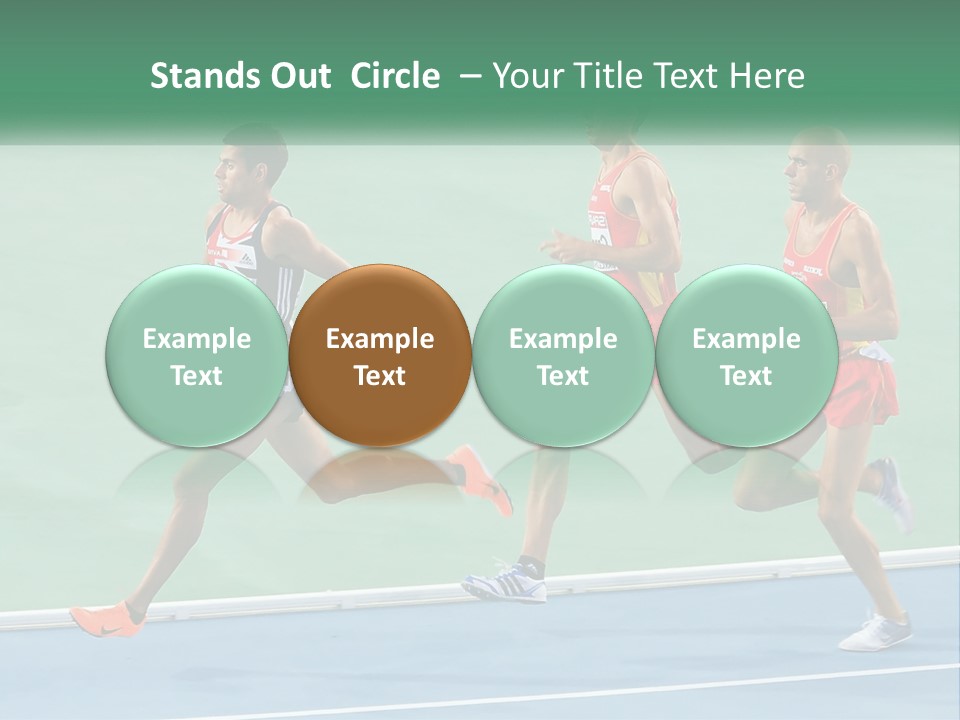 Stands Out Circle – Your Title Text Here

Example Text

Example Text

Example Text

Example Text